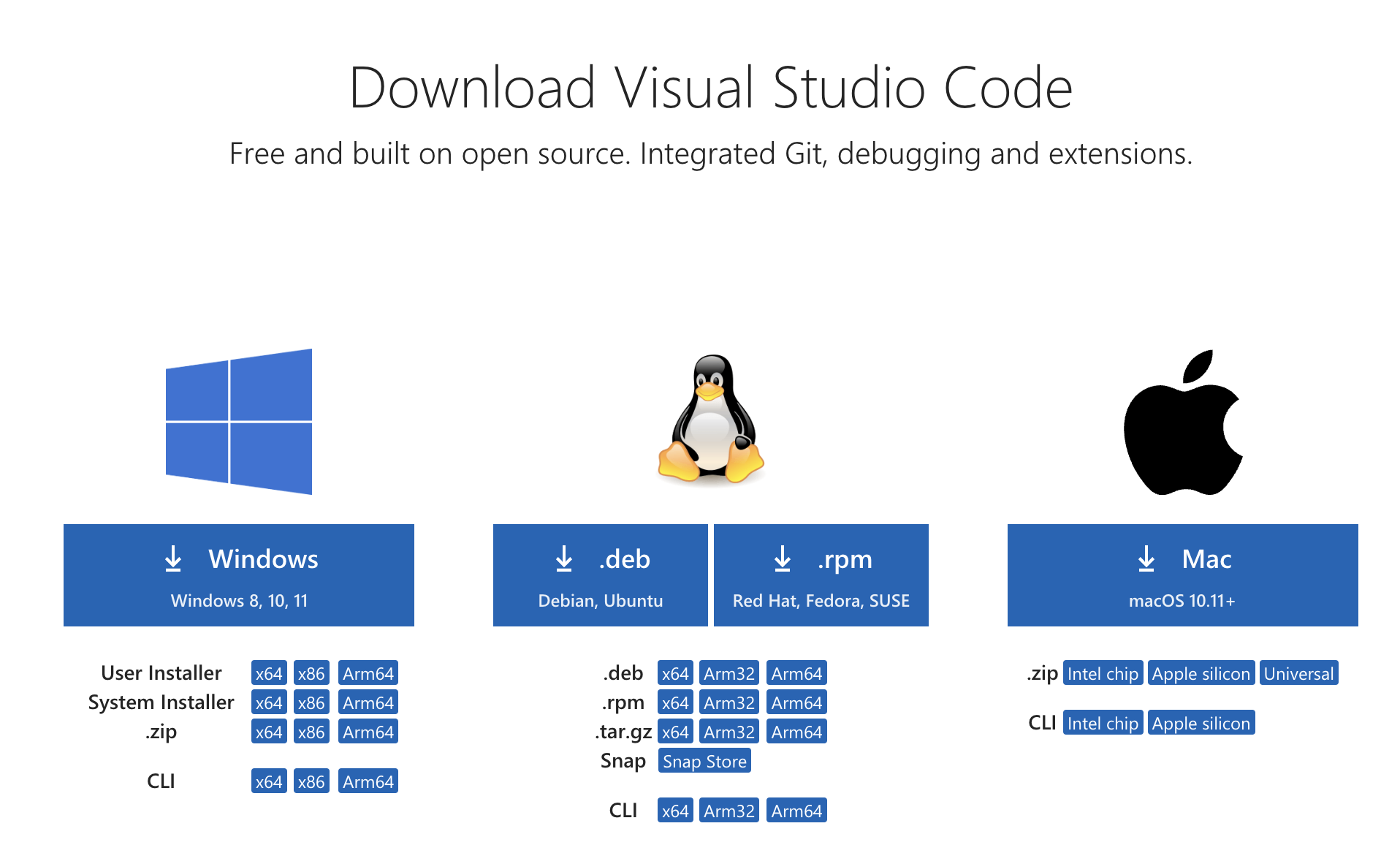 Download Visual Studio Code

Free and built on open source. Integrated Git, debugging and extensions.

Windows
Windows 8, 10, 11

User Installer x64 x86 Arm64
System Installer x64 x86 Arm64
.zip x64 x86 Arm64

CLI x64 x86 Arm64

.deb
Debian, Ubuntu

.rpm
Red Hat, Fedora, SUSE

.deb x64 Arm32 Arm64
.rpm x64 Arm32 Arm64
.tar.gz x64 Arm32 Arm64
Snap Snap Store

CLI x64 Arm32 Arm64

Mac
macOS 10.11+

.zip Intel chip Apple silicon Universal

CLI Intel chip Apple silicon